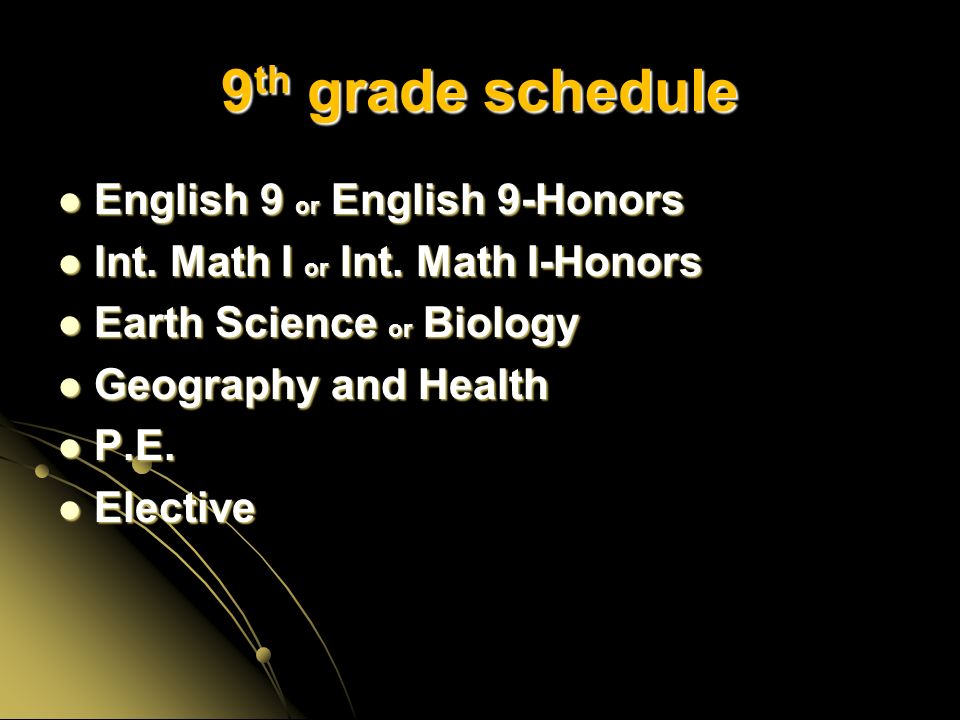 9th grade schedule

- English 9 or English 9-Honors
- Int. Math I or Int. Math I-Honors
- Earth Science or Biology
- Geography and Health
- P.E.
- Elective